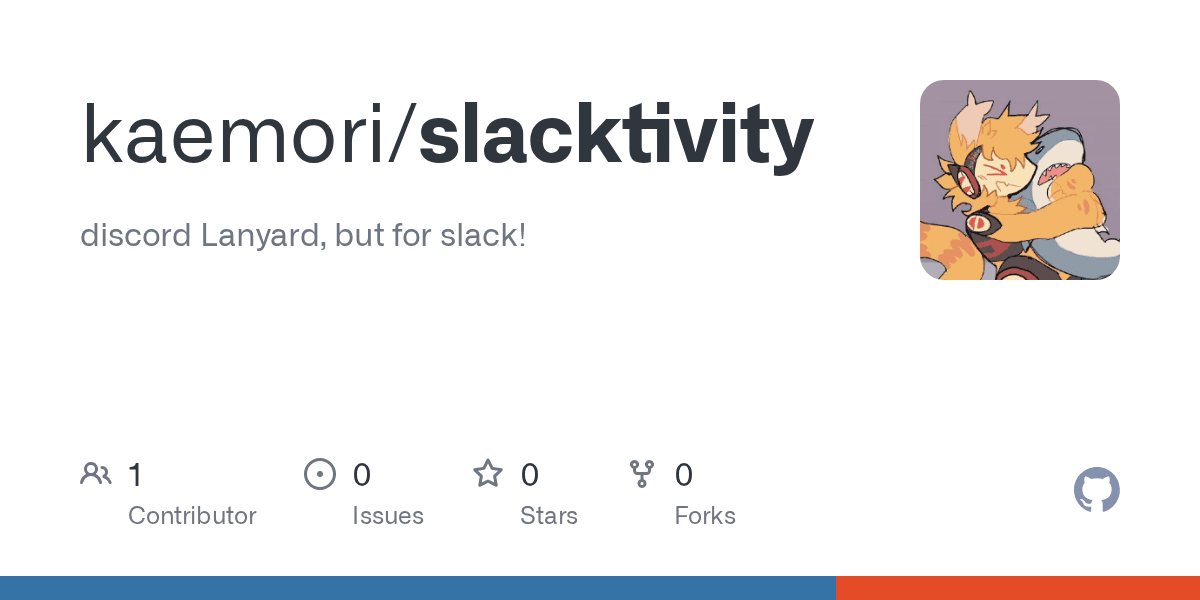 kaemori/slacktivity

discord Lanyard, but for slack!

1 Contributor

0 Issues

0 Stars

0 Forks